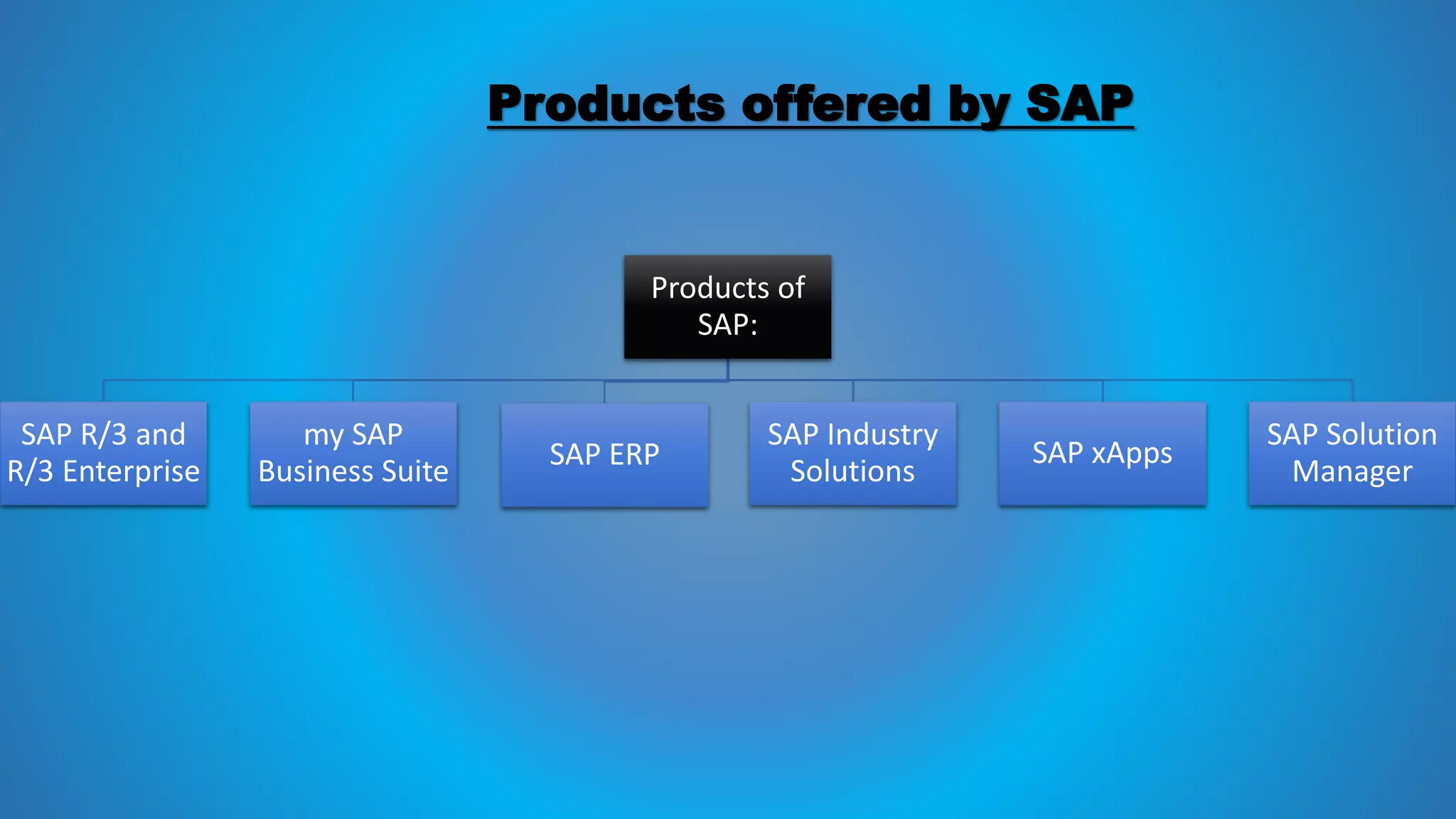 Products offered by SAP

Products of SAP:

SAP R/3 and R/3 Enterprise

my SAP Business Suite

SAP ERP

SAP Industry Solutions

SAP xApps

SAP Solution Manager